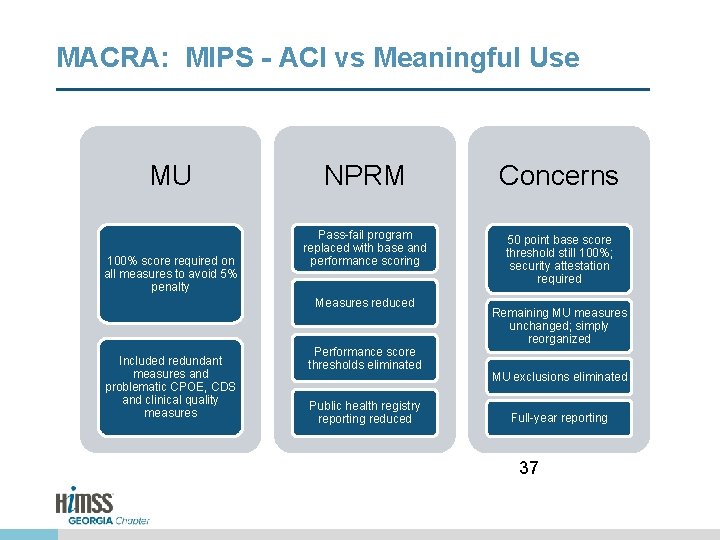 MACRA: MIPS - ACI vs Meaningful Use

MU

100% score required on all measures to avoid 5% penalty

Included redundant measures and problematic CPOE, CDS and clinical quality measures

NPRM

Pass-fail program replaced with base and performance scoring

Measures reduced

Performance score thresholds eliminated

Public health registry reporting reduced

Concerns

50 point base score threshold still 100%; security attestation required

Remaining MU measures unchanged; simply reorganized

MU exclusions eliminated

Full-year reporting

37

HIMSS GEORGIA Chapter